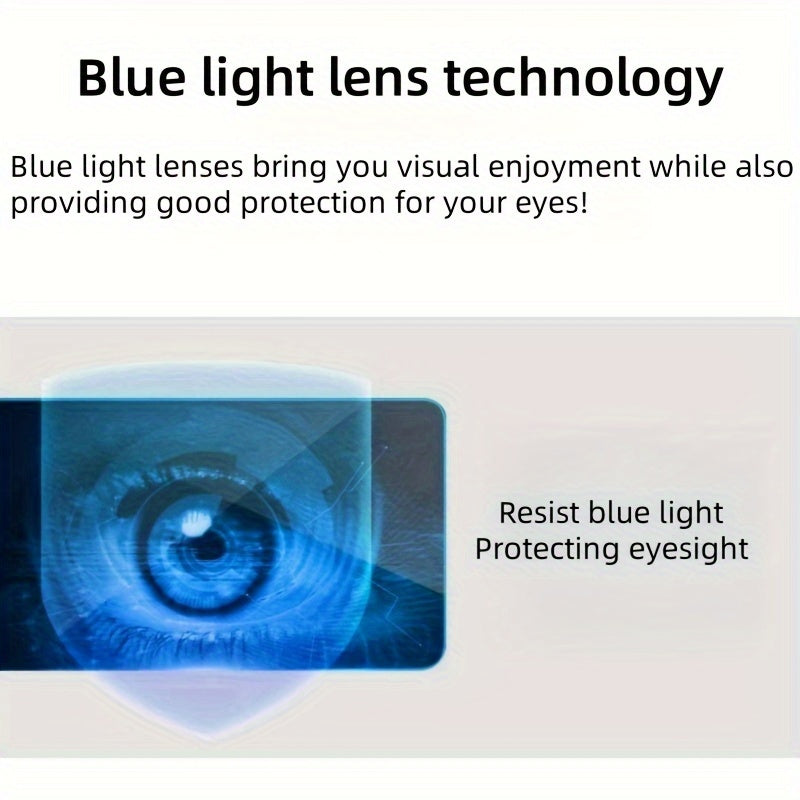 Blue light lens technology

Blue light lenses bring you visual enjoyment while also providing good protection for your eyes!

Resist blue light
Protecting eyesight